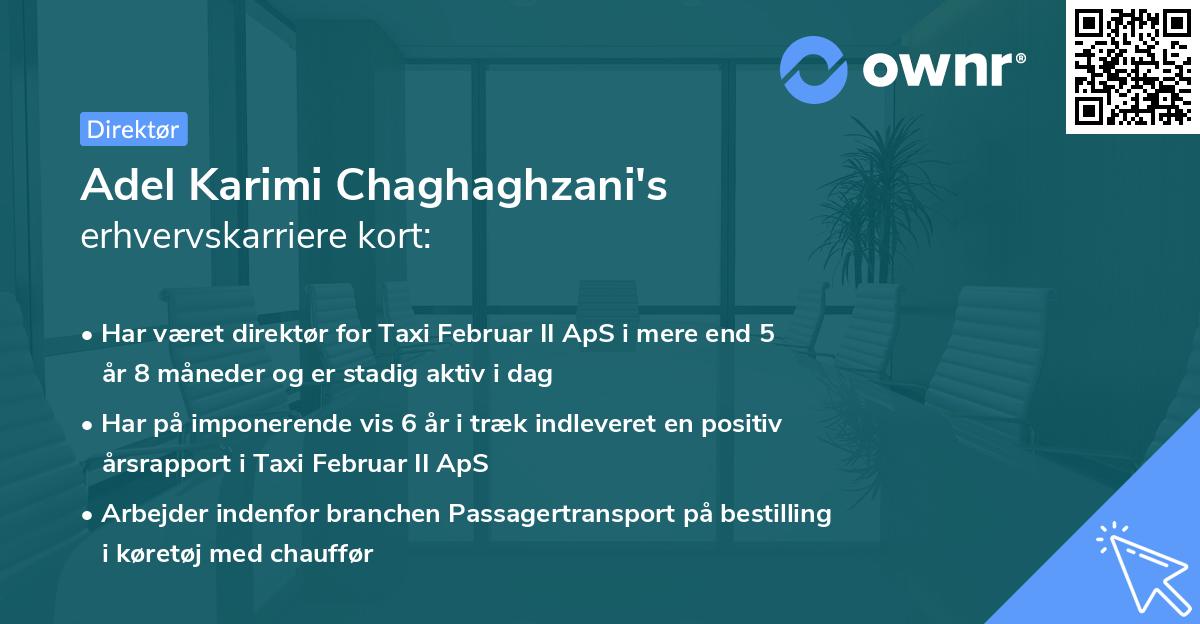 ownr®

Direktør

Adel Karimi Chaghaghzani's erhvervskarriere kort:

• Har været direktør for Taxi Februar II ApS i mere end 5 år 8 måneder og er stadig aktiv i dag
• Har på imponerende vis 6 år i træk indleveret en positiv årsrapport i Taxi Februar II ApS
• Arbejder indenfor branchen Passagertransport på bestilling i køretøj med chauffør